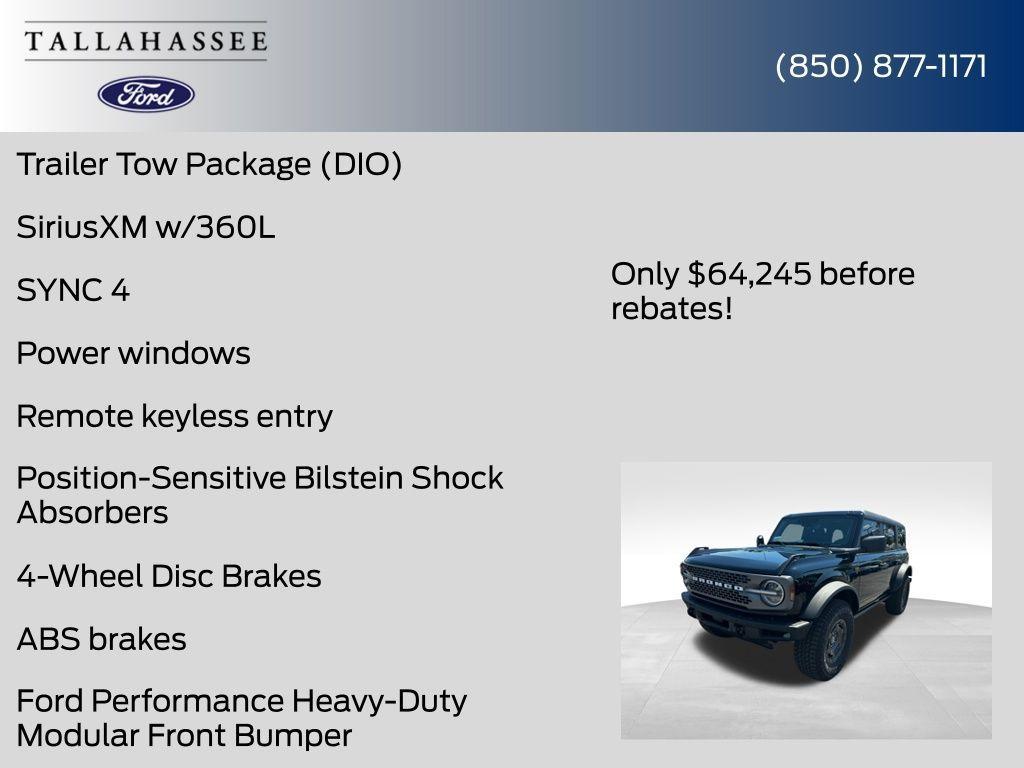 TALLAHASSEE

Ford

(850) 877-1171

Trailer Tow Package (DIO)

SiriusXM w/360L

SYNC 4

Power windows

Remote keyless entry

Position-Sensitive Bilstein Shock Absorbers

4-Wheel Disc Brakes

ABS brakes

Ford Performance Heavy-Duty Modular Front Bumper

Only $64,245 before rebates!

BRONCO